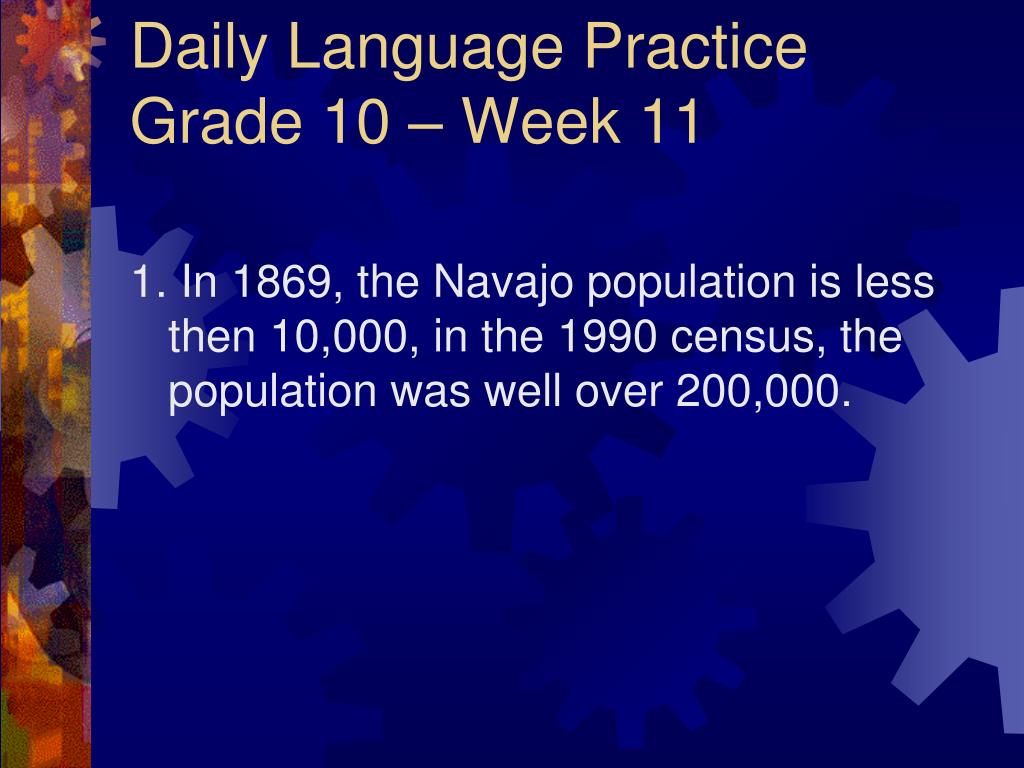 Daily Language Practice
Grade 10 – Week 11

1. In 1869, the Navajo population is less then 10,000, in the 1990 census, the population was well over 200,000.